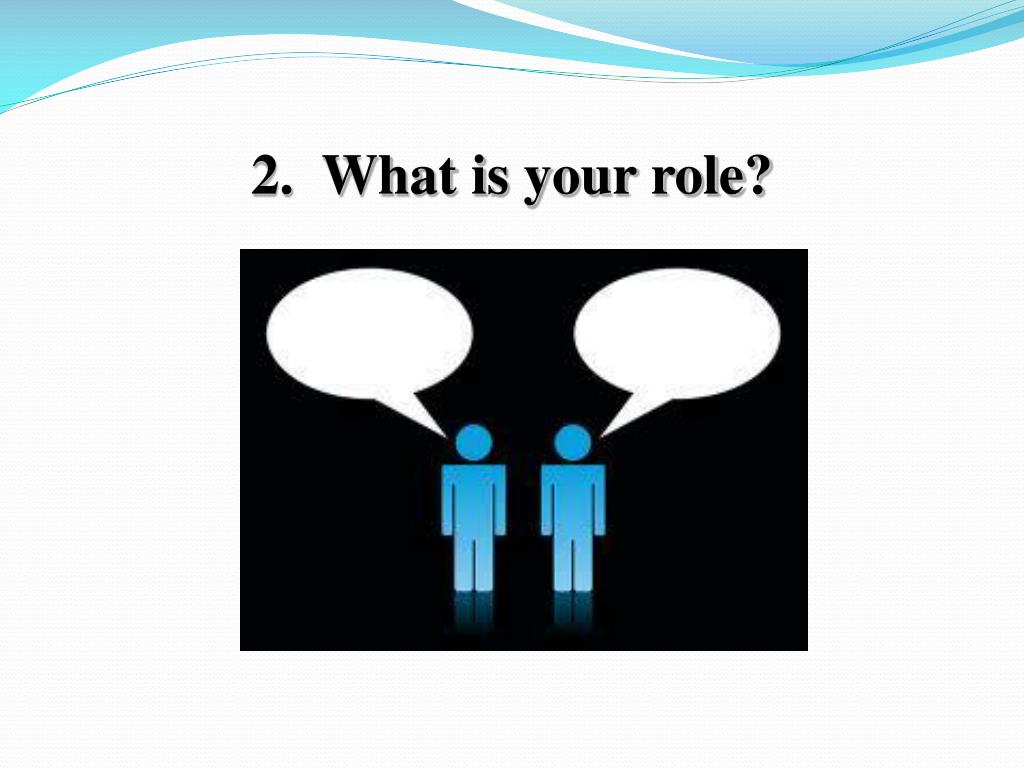 2. What is your role?